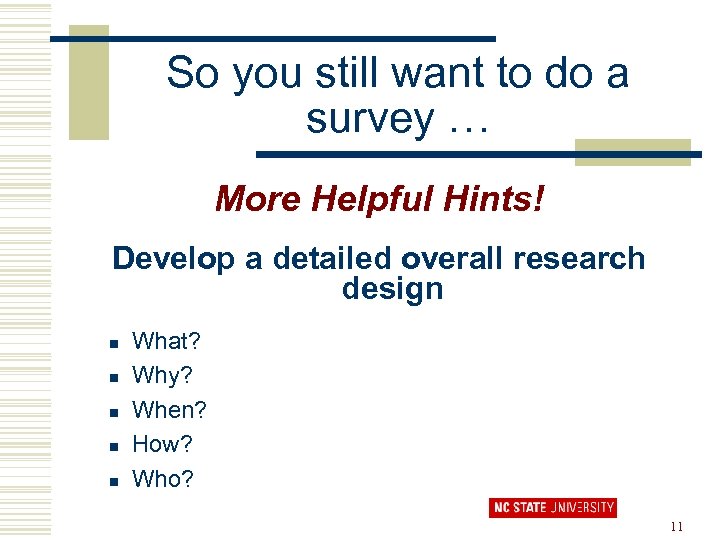 So you still want to do a survey …

More Helpful Hints!

Develop a detailed overall research design

- What?
- Why?
- When?
- How?
- Who?

NC STATE UNIVERSITY

11